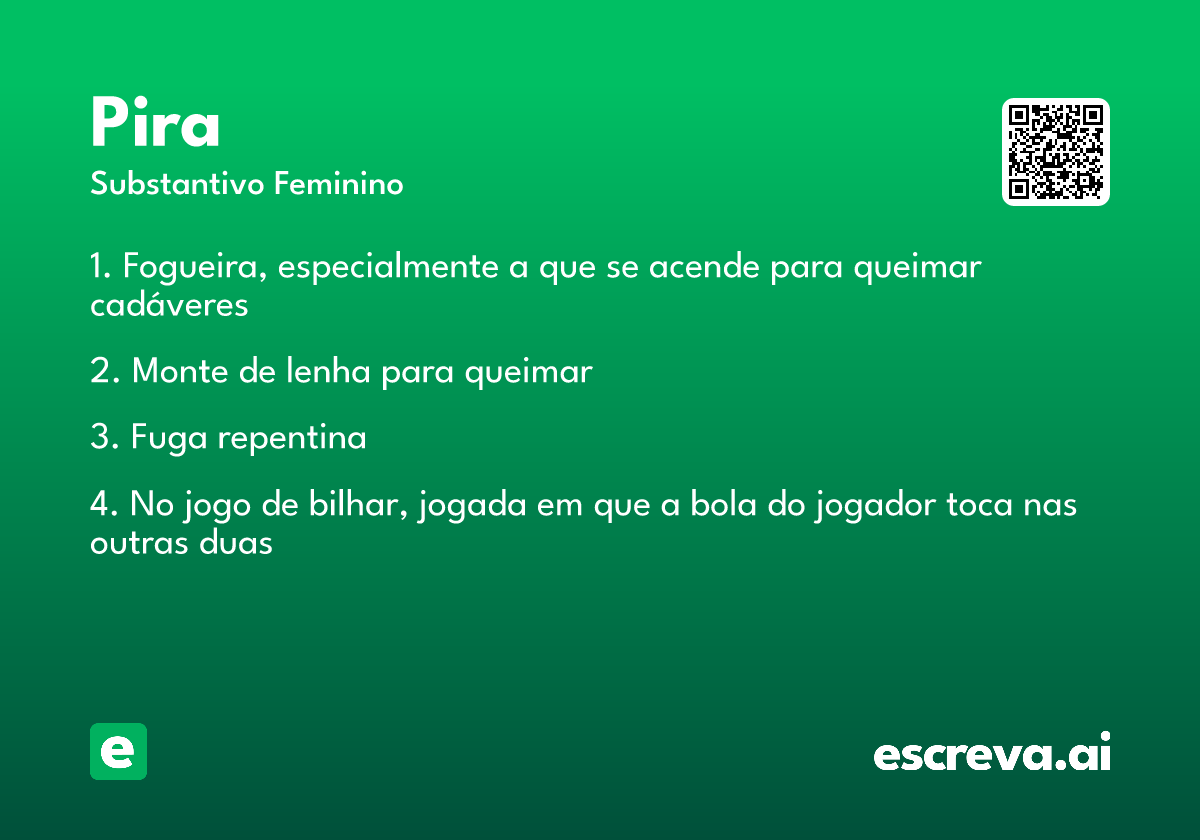 Pira
Substantivo Feminino

1. Fogueira, especialmente a que se acende para queimar cadáveres

2. Monte de lenha para queimar

3. Fuga repentina

4. No jogo de bilhar, jogada em que a bola do jogador toca nas outras duas

e

escreva.ai